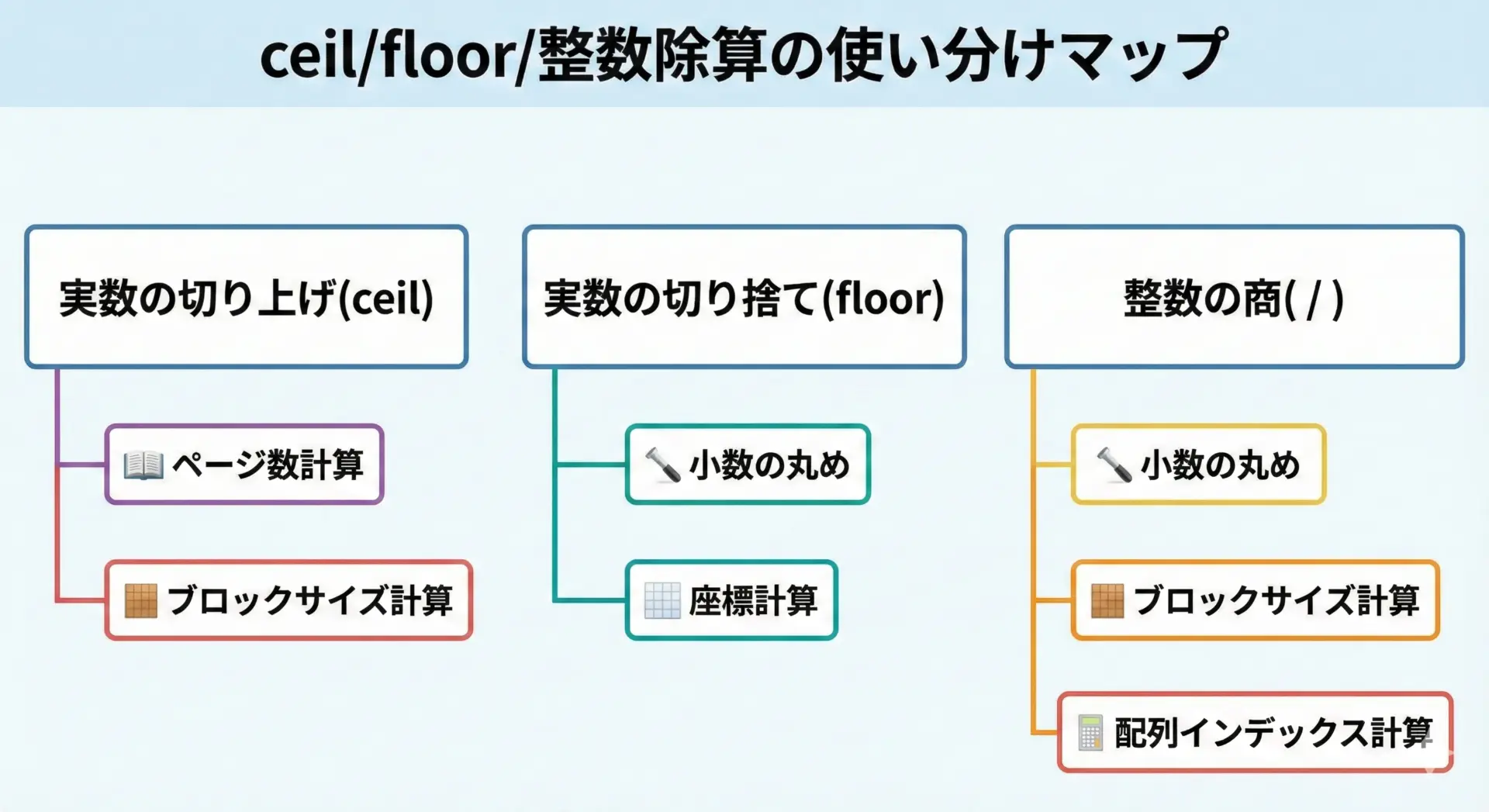 ceil/floor/整数除算の使い分けマップ

実数の切り上げ(ceil)

ページ数計算

ブロックサイズ計算

実数の切り捨て(floor)

小数の丸め

座標計算

整数の商( / )

小数の丸め

ブロックサイズ計算

配列インデックス計算